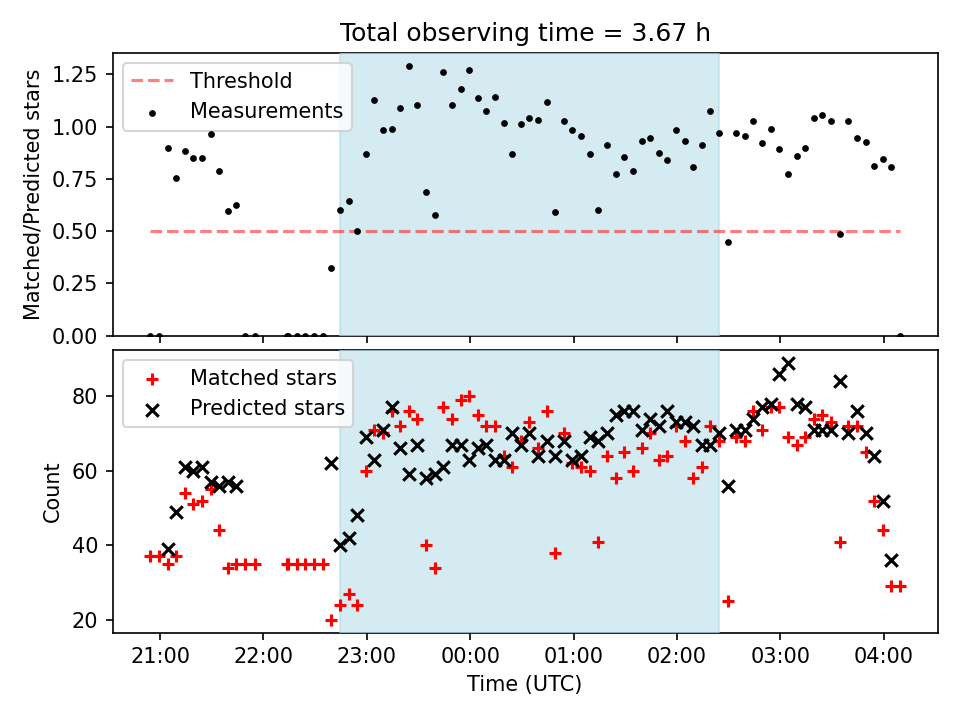 Total observing time = 3.67 h

Threshold
Measurements

Matched/Predicted stars

1.25
1.00
0.75
0.50
0.25
0.00

Matched stars
Predicted stars

Count

80
60
40
20

21:00
22:00
23:00
00:00
01:00
02:00
03:00
04:00

Time (UTC)